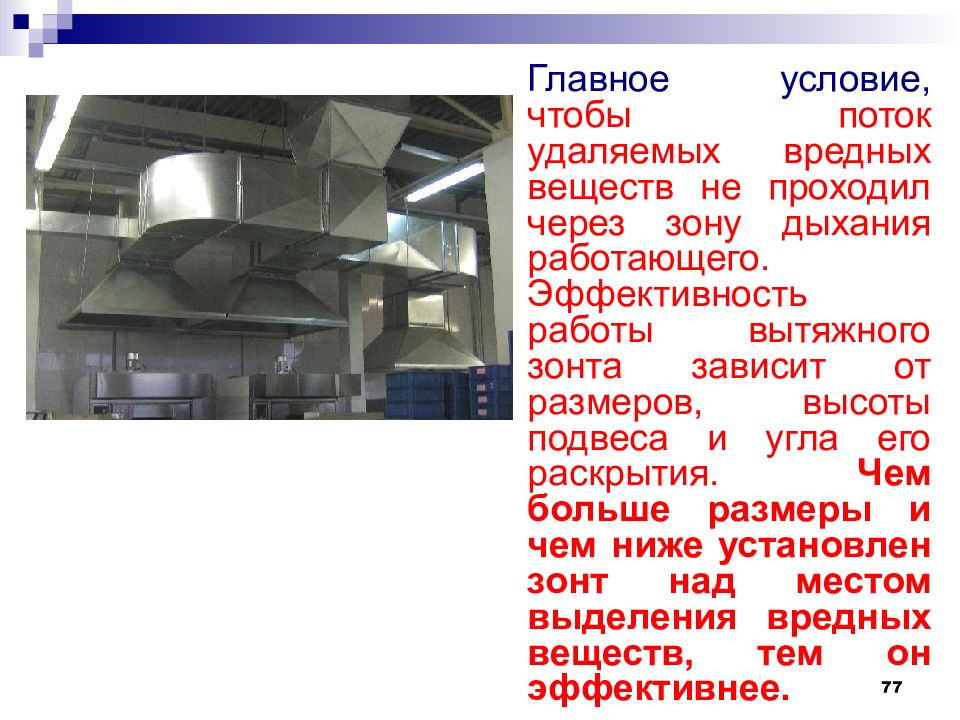 Главное условие, чтобы поток удаляемых вредных веществ не проходил через зону дыхания работающего. Эффективность работы вытяжного зонта зависит от размеров, высоты подвеса и угла его раскрытия. Чем больше размеры и чем ниже установлен зонт над местом выделения вредных веществ, тем он эффективнее.

77